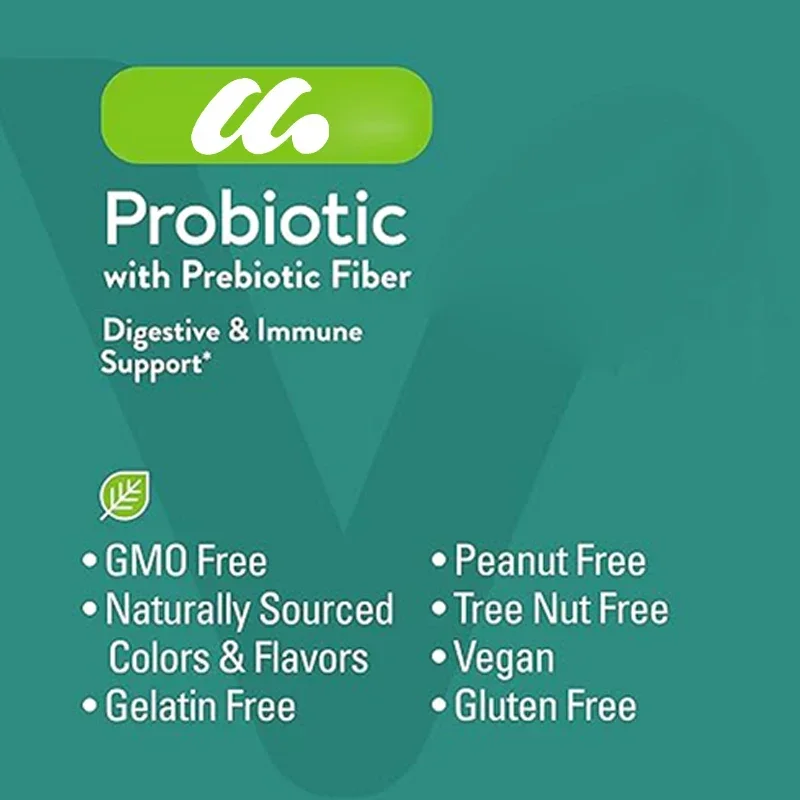 Probiotic
with Prebiotic Fiber

Digestive & Immune Support*

• GMO Free
• Naturally Sourced Colors & Flavors
• Gelatin Free

• Peanut Free
• Tree Nut Free
• Vegan
• Gluten Free